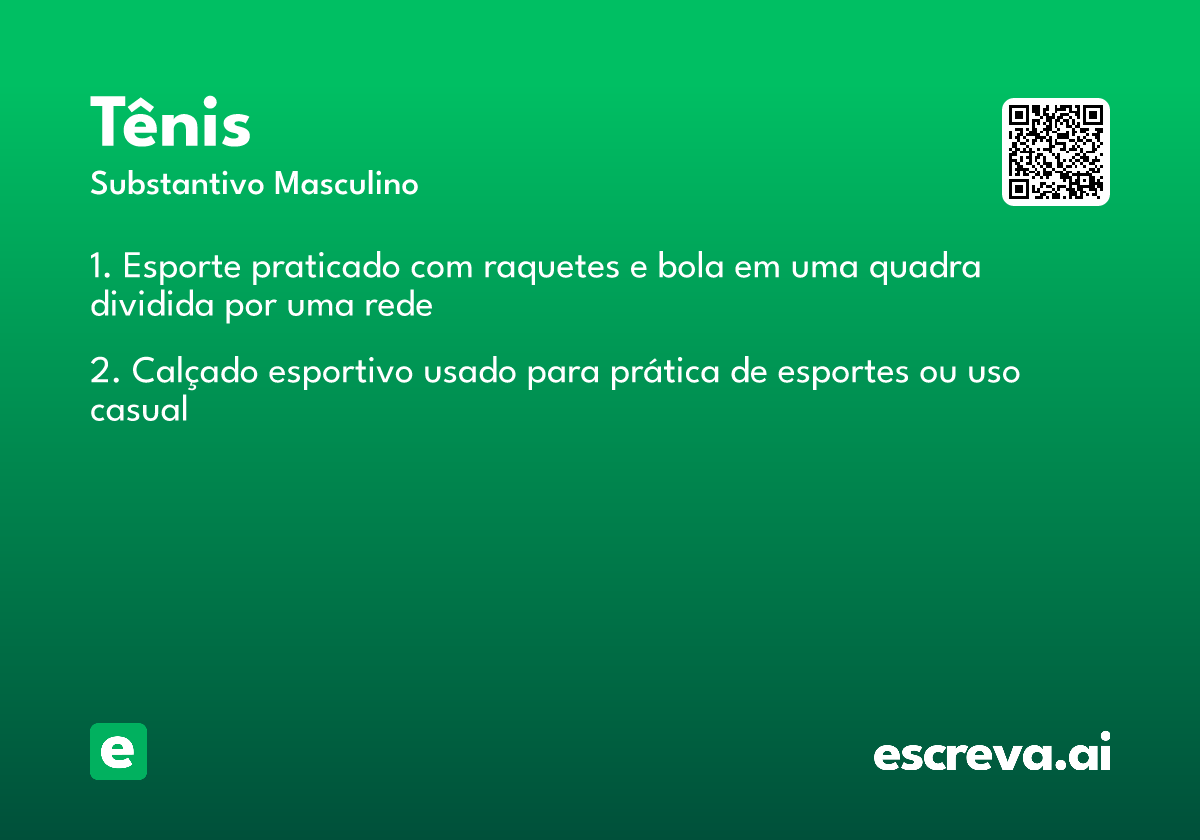 Tênis
Substantivo Masculino

1. Esporte praticado com raquetes e bola em uma quadra dividida por uma rede

2. Calçado esportivo usado para prática de esportes ou uso casual

e

escreva.ai